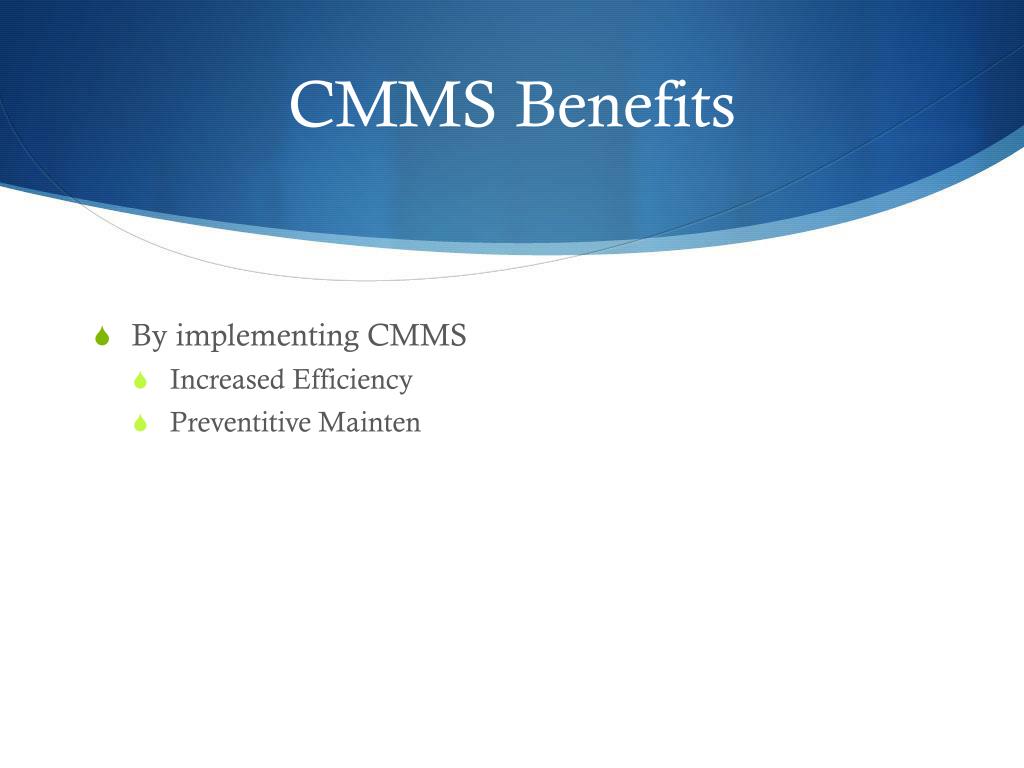 CMMS Benefits

By implementing CMMS

Increased Efficiency

Preventitive Mainten